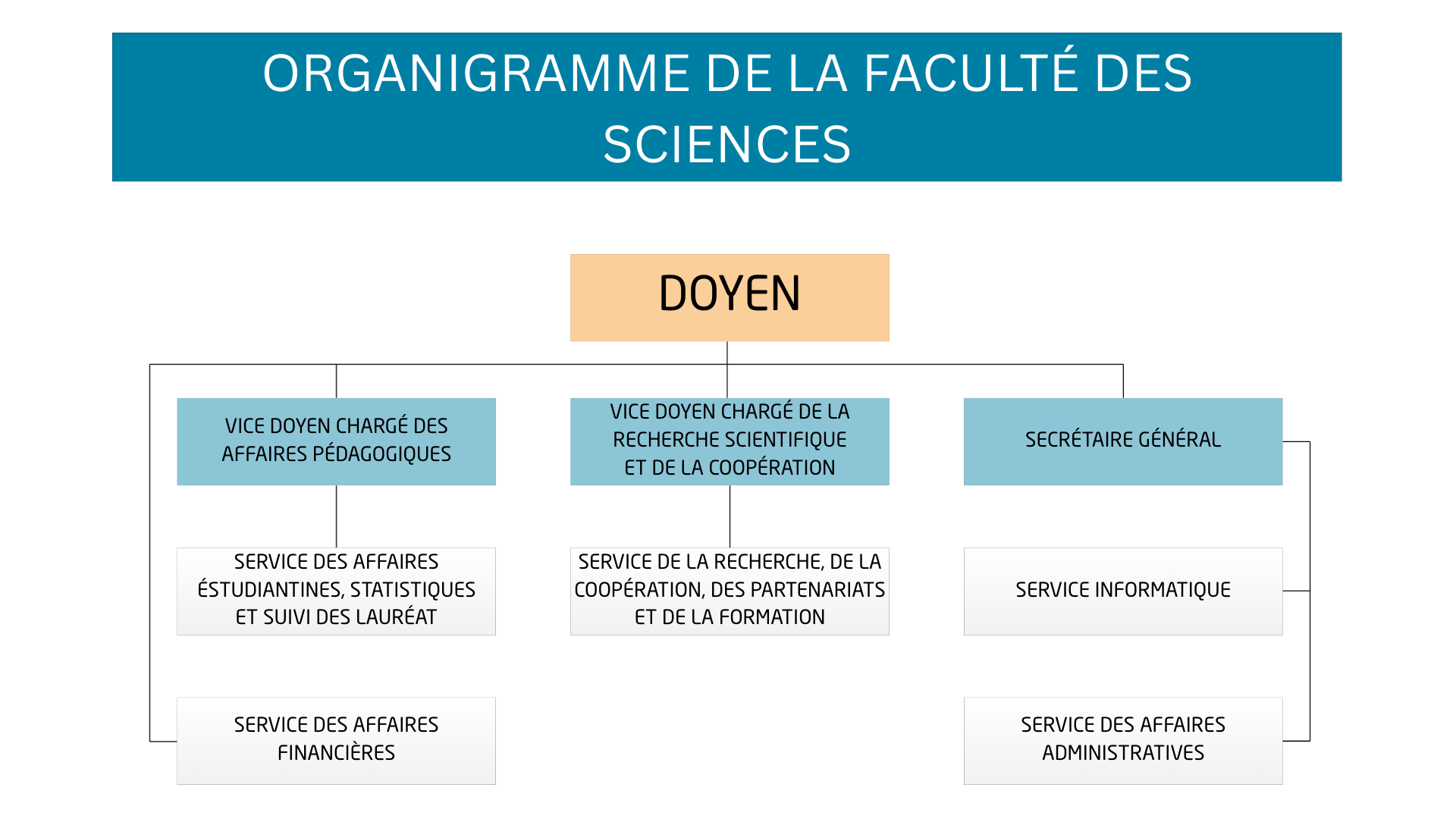 ORGANIGRAMME DE LA FACULTÉ DES SCIENCES

DOYEN

VICE DOYEN CHARGÉ DES AFFAIRES PÉDAGOGIQUES

VICE DOYEN CHARGÉ DE LA RECHERCHE SCIENTIFIQUE ET DE LA COOPÉRATION

SECRÉTAIRE GÉNÉRAL

SERVICE DES AFFAIRES ÉSTUDIANTINES, STATISTIQUES ET SUIVI DES LAURÉAT

SERVICE DE LA RECHERCHE, DE LA COOPÉRATION, DES PARTENARIATS ET DE LA FORMATION

SERVICE INFORMATIQUE

SERVICE DES AFFAIRES FINANCIÈRES

SERVICE DES AFFAIRES ADMINISTRATIVES